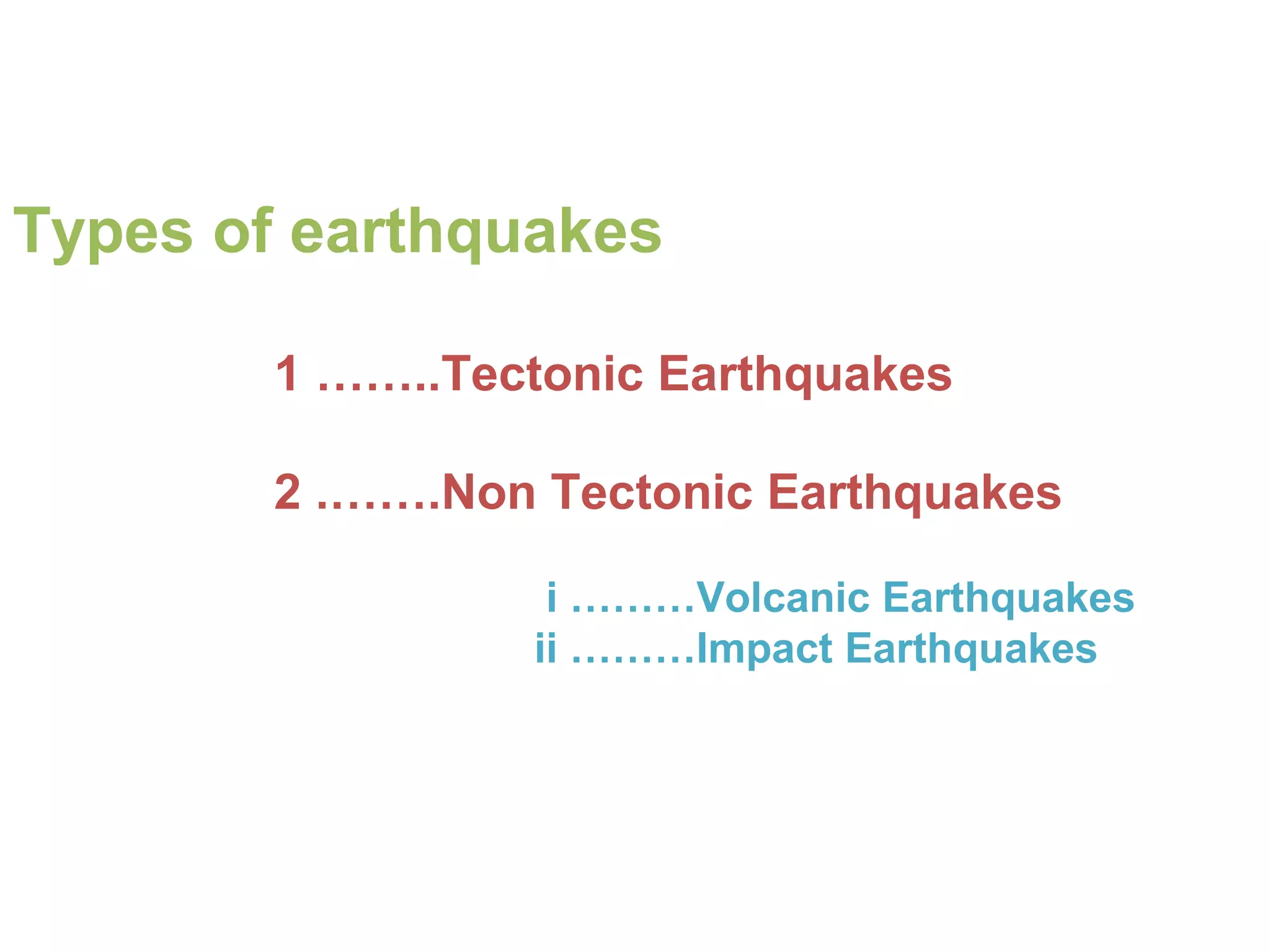 Types of earthquakes

1 ……..Tectonic Earthquakes

2 ……..Non Tectonic Earthquakes

i ………Volcanic Earthquakes
ii ………Impact Earthquakes